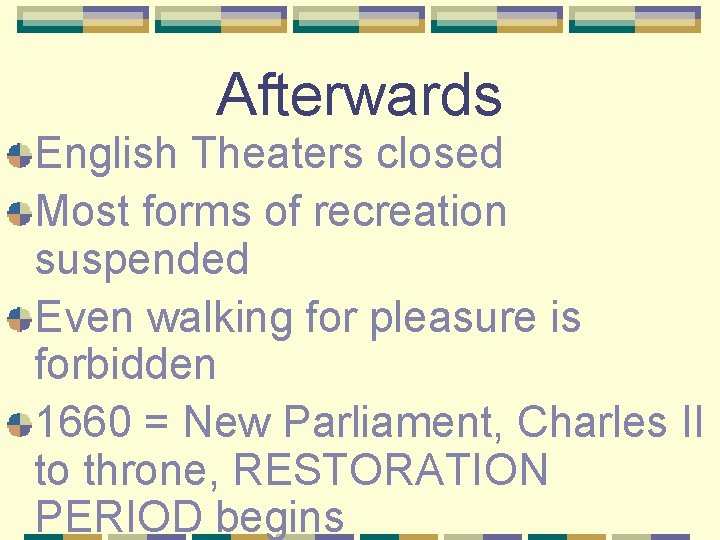 Afterwards

English Theaters closed

Most forms of recreation suspended

Even walking for pleasure is forbidden

1660 = New Parliament, Charles II to throne, RESTORATION PERIOD begins